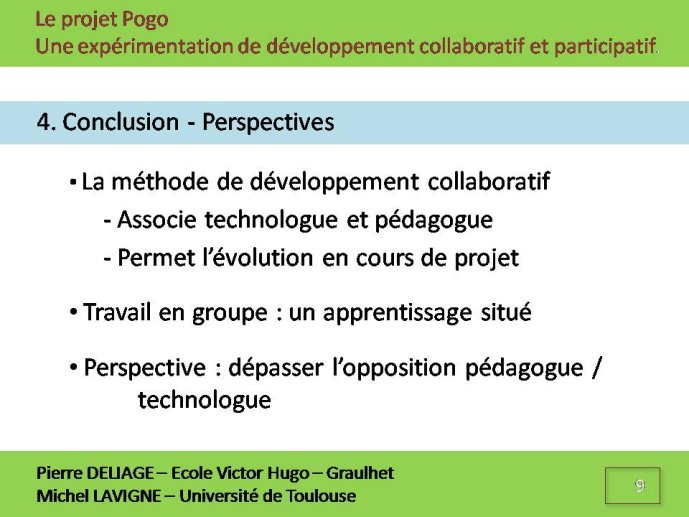 Le projet Pogo
Une expérimentation de développement collaboratif et participatif.

4. Conclusion - Perspectives

• La méthode de développement collaboratif
- Associe technologue et pédagogue
- Permet l'évolution en cours de projet

• Travail en groupe : un apprentissage situé

• Perspective : dépasser l'opposition pédagogue / technologue

Pierre DELIAGE – Ecole Victor Hugo – Graulhet
Michel LAVIGNE – Université de Toulouse

9